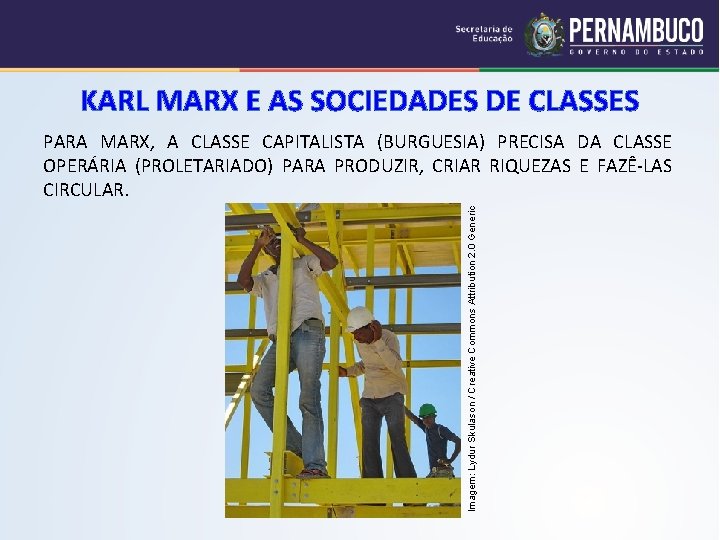 Secretaria de Educação

PERNAMBUCO
GOVERNO DO ESTADO

KARL MARX E AS SOCIEDADES DE CLASSES

PARA MARX, A CLASSE CAPITALISTA (BURGUESIA) PRECISA DA CLASSE OPERÁRIA (PROLETARIADO) PARA PRODUZIR, CRIAR RIQUEZAS E FAZÊ-LAS CIRCULAR.

Imagem: Lydur Skulason / Creative Commons Attribution 2.0 Generic